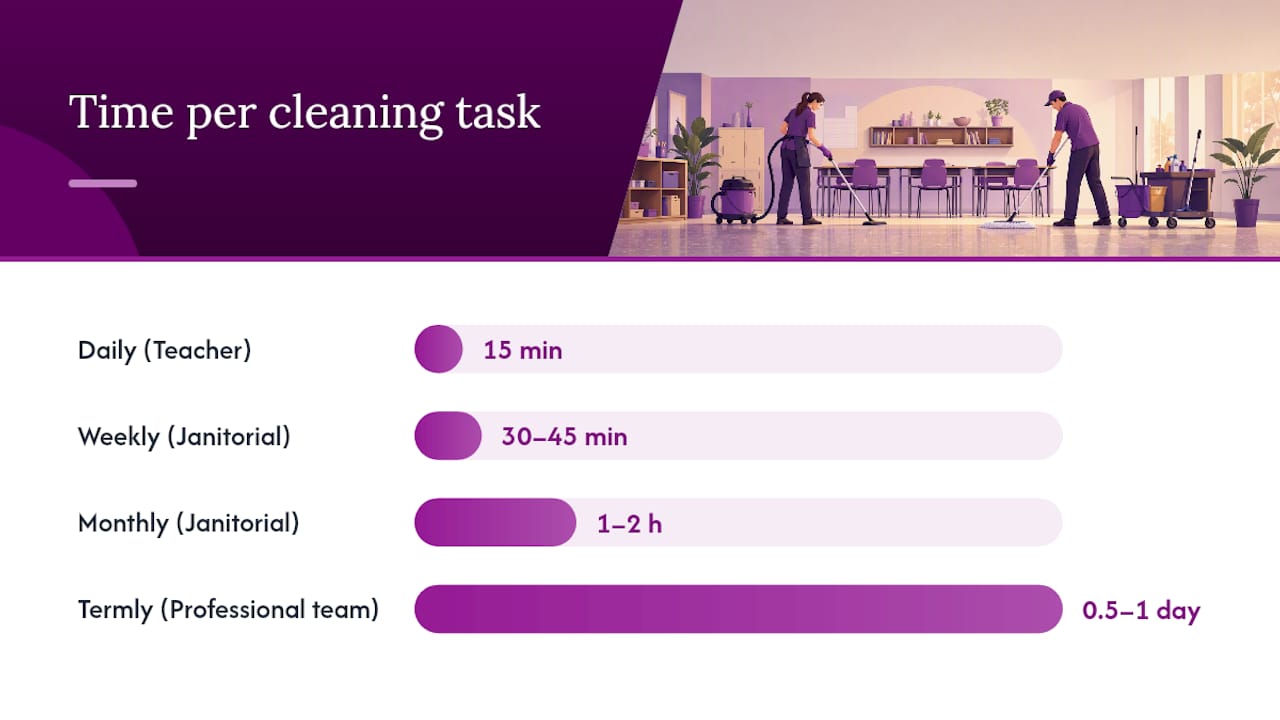 Time per cleaning task

Daily (Teacher)
15 min

Weekly (Janitorial)
30–45 min

Monthly (Janitorial)
1–2 h

Termly (Professional team)
0.5–1 day